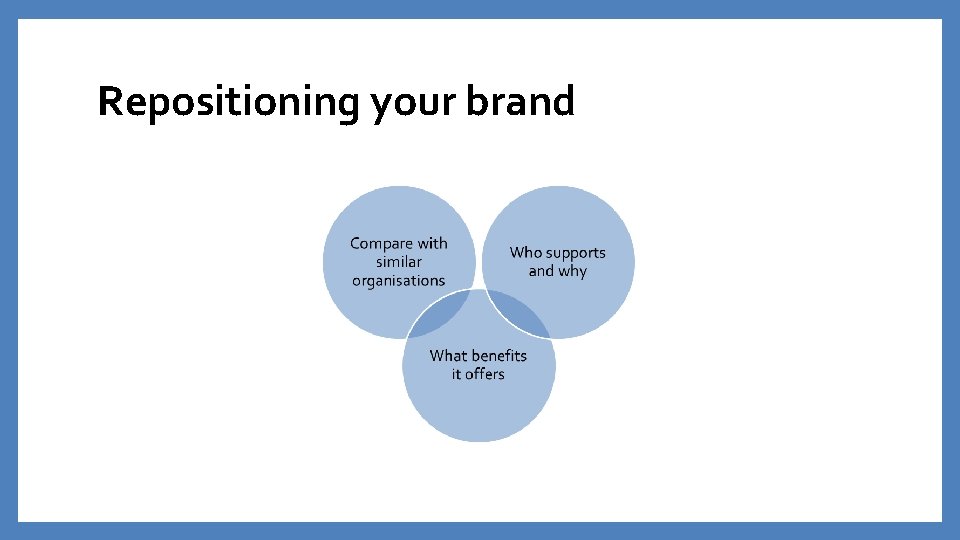 Repositioning your brand

Compare with similar organisations

Who supports and why

What benefits it offers